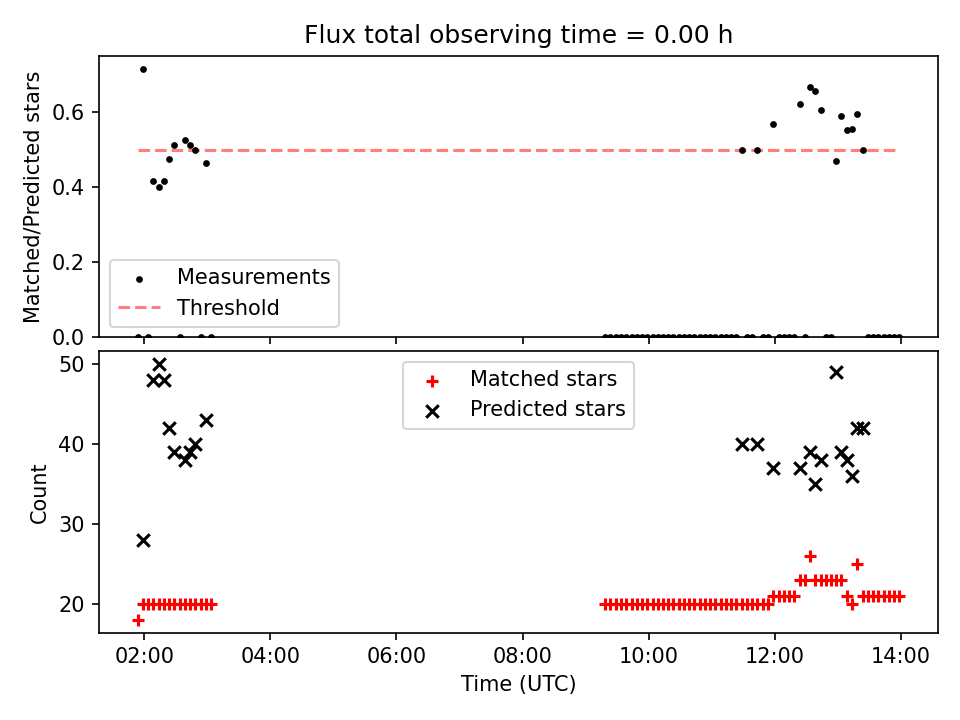 Flux total observing time = 0.00 h

Matched/Predicted stars

0.6
0.4
0.2
0.0

Measurements
Threshold

Count

50
40
30
20

Matched stars
Predicted stars

02:00
04:00
06:00
08:00
10:00
12:00
14:00

Time (UTC)